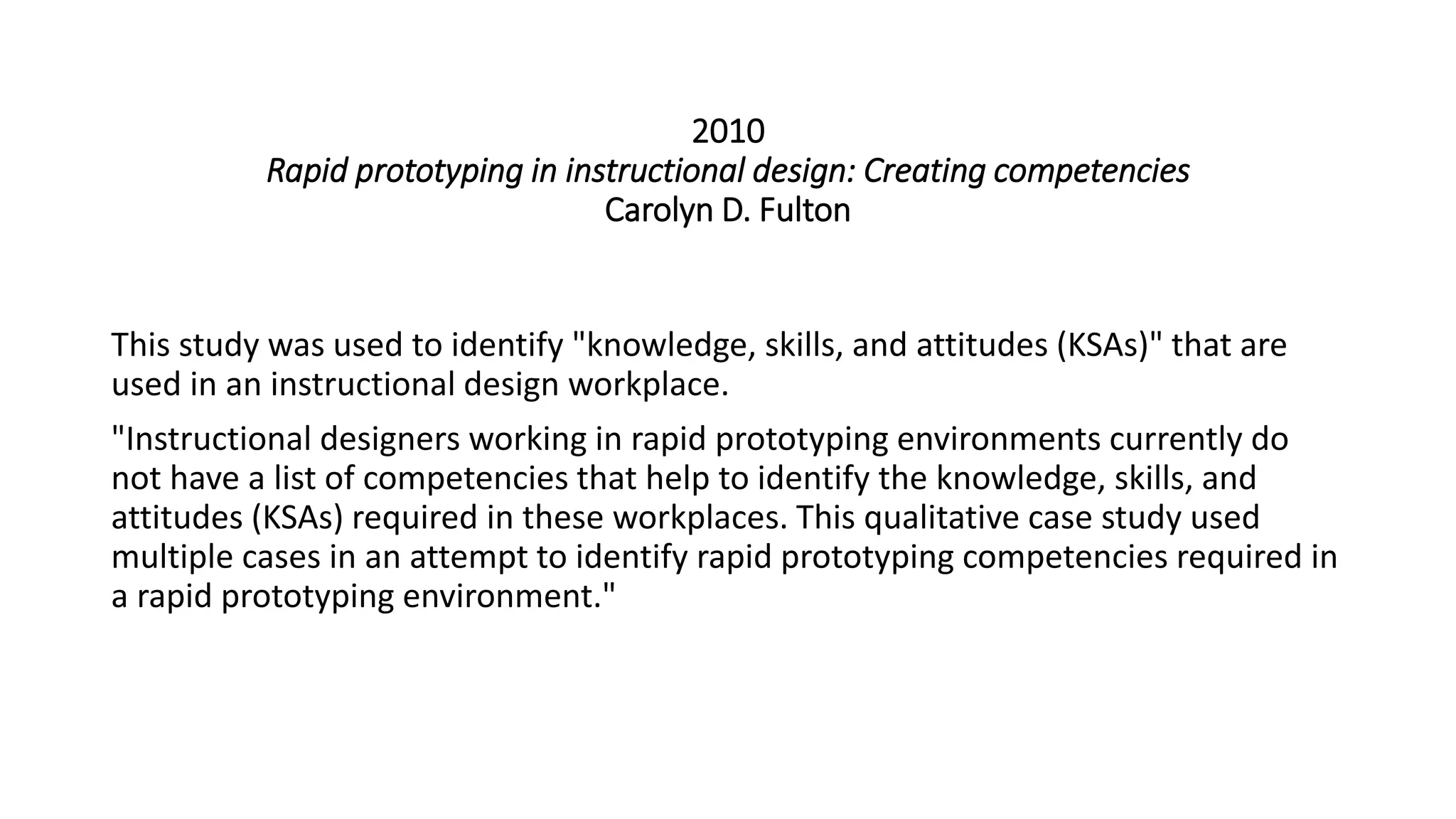 2010
Rapid prototyping in instructional design: Creating competencies
Carolyn D. Fulton

This study was used to identify "knowledge, skills, and attitudes (KSAs)" that are used in an instructional design workplace.

"Instructional designers working in rapid prototyping environments currently do not have a list of competencies that help to identify the knowledge, skills, and attitudes (KSAs) required in these workplaces. This qualitative case study used multiple cases in an attempt to identify rapid prototyping competencies required in a rapid prototyping environment."